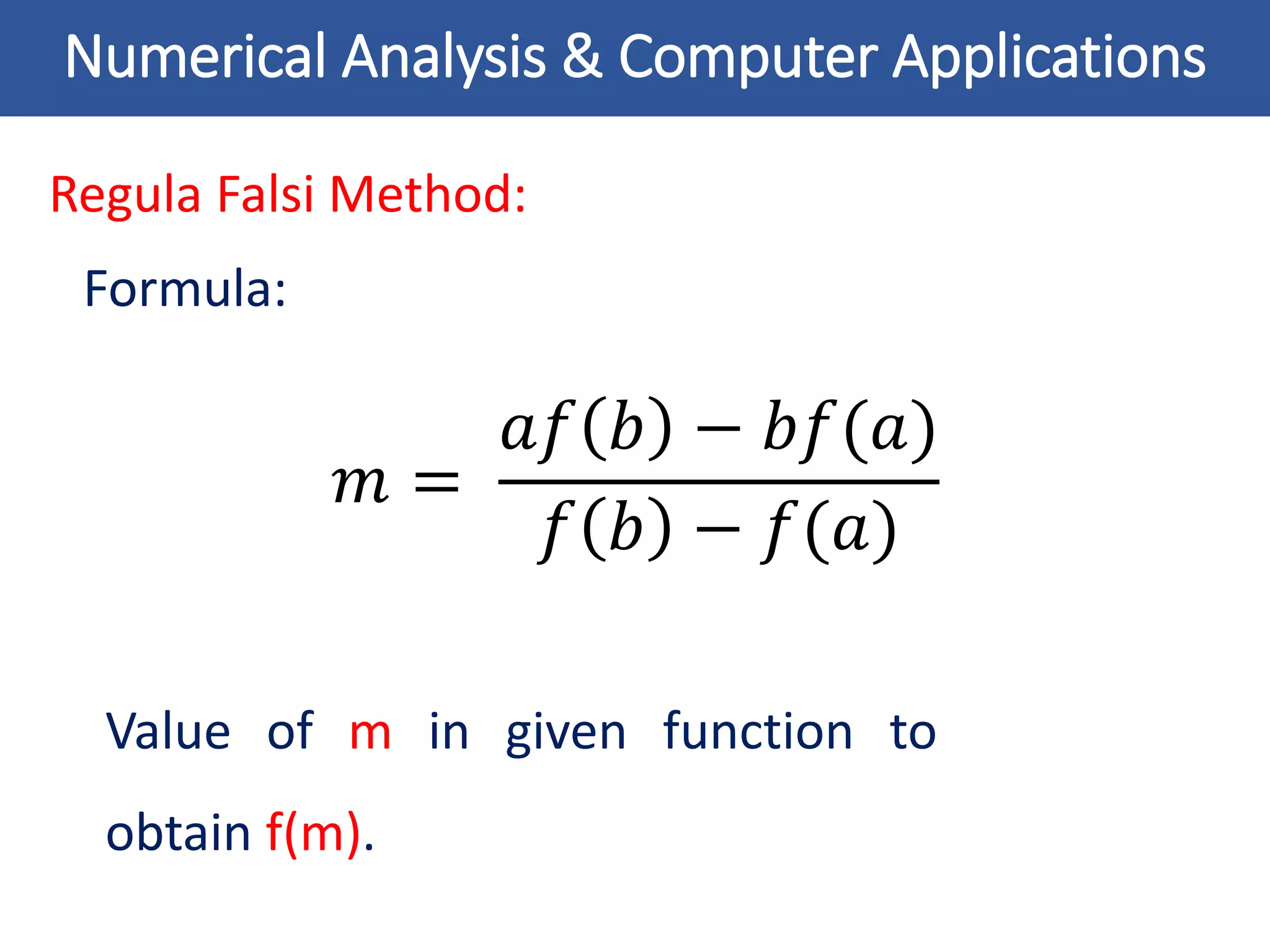 Numerical Analysis & Computer Applications

Regula Falsi Method:

Formula:

$m = \frac{af(b) - bf(a)}{f(b) - f(a)}$

Value of m in given function to obtain f(m).